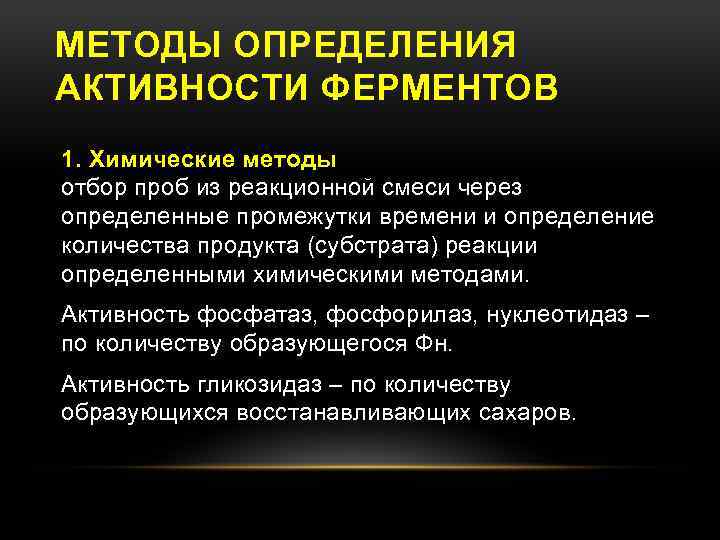 МЕТОДЫ ОПРЕДЕЛЕНИЯ АКТИВНОСТИ ФЕРМЕНТОВ

1. Химические методы
отбор проб из реакционной смеси через определенные промежутки времени и определение количества продукта (субстрата) реакции определенными химическими методами.

Активность фосфатаз, фосфорилаз, нуклеотидаз – по количеству образующегося Фн.

Активность гликозидаз – по количеству образующихся восстанавливающих сахаров.